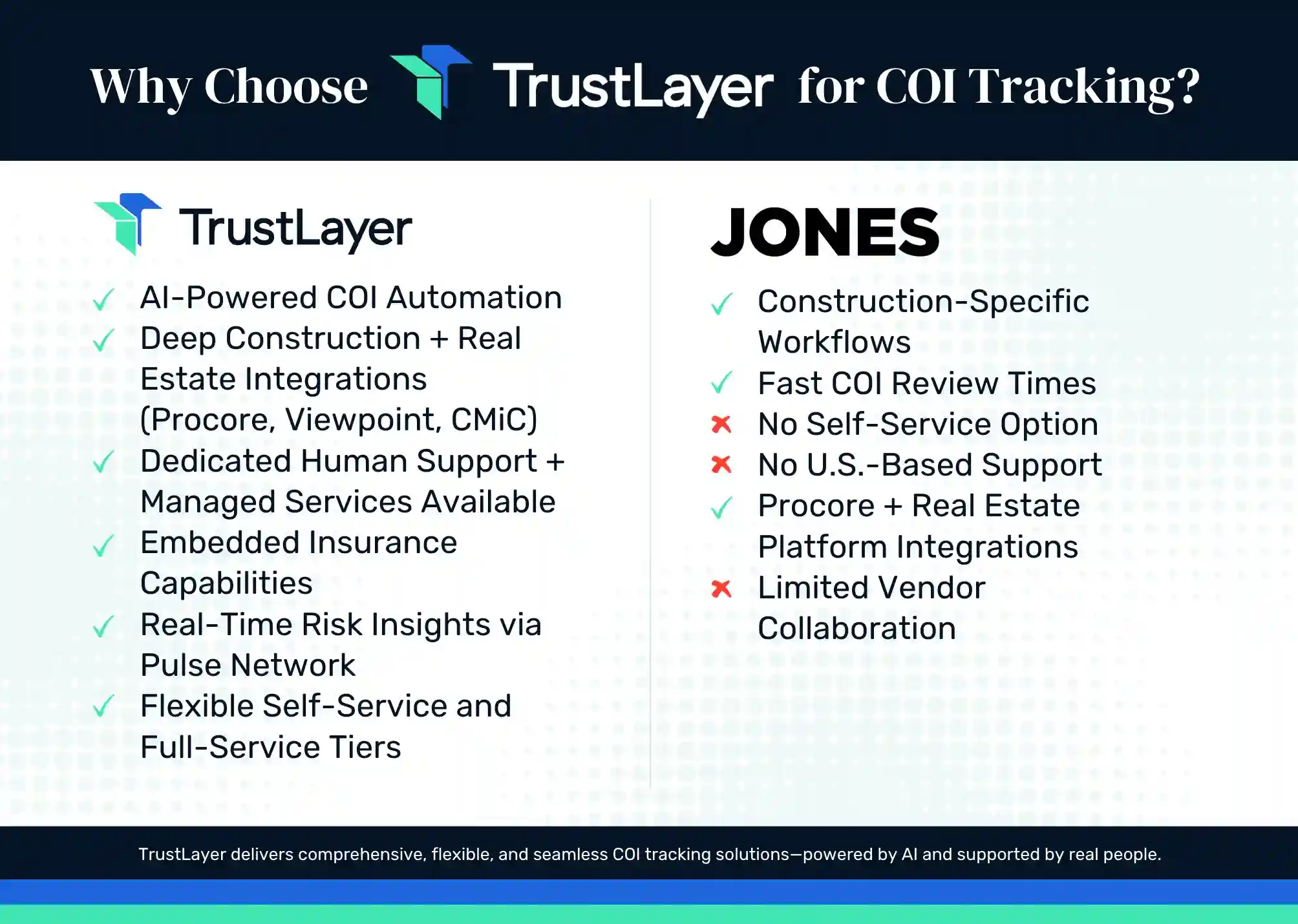 Why Choose TrustLayer for COI Tracking?

TrustLayer

✓ AI-Powered COI Automation
✓ Deep Construction + Real Estate Integrations (Procore, Viewpoint, CMiC)
✓ Dedicated Human Support + Managed Services Available
✓ Embedded Insurance Capabilities
✓ Real-Time Risk Insights via Pulse Network
✓ Flexible Self-Service and Full-Service Tiers

JONES

✓ Construction-Specific Workflows
✓ Fast COI Review Times
✗ No Self-Service Option
✗ No U.S.-Based Support
✓ Procore + Real Estate Platform Integrations
✗ Limited Vendor Collaboration

TrustLayer delivers comprehensive, flexible, and seamless COI tracking solutions—powered by AI and supported by real people.